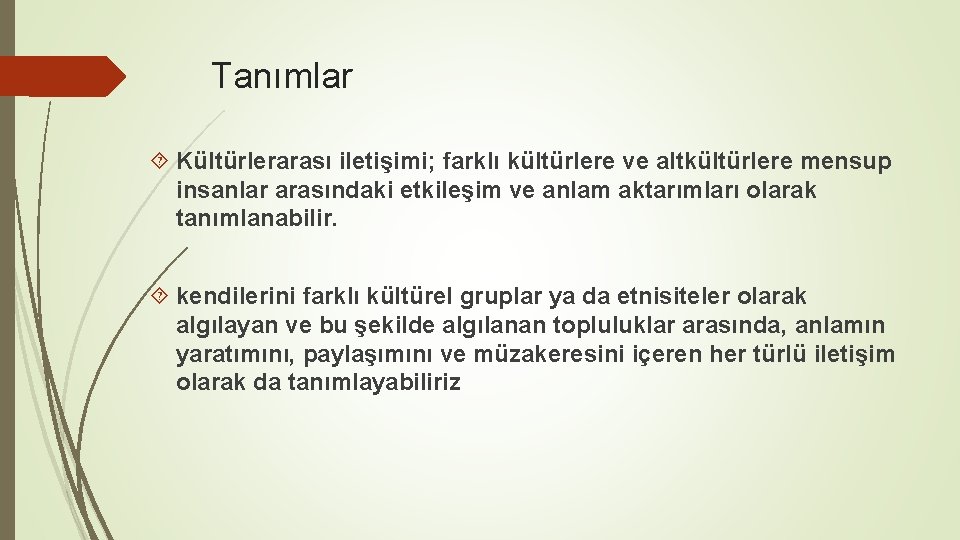 Tanımlar

Kültürlerarası iletişimi; farklı kültürlere ve altkültürlere mensup insanlar arasındaki etkileşim ve anlam aktarımları olarak tanımlanabilir.

kendilerini farklı kültürel gruplar ya da etnisiteler olarak algılayan ve bu şekilde algılanan topluluklar arasında, anlamın yaratımını, paylaşımını ve müzakeresini içeren her türlü iletişim olarak da tanımlayabiliriz